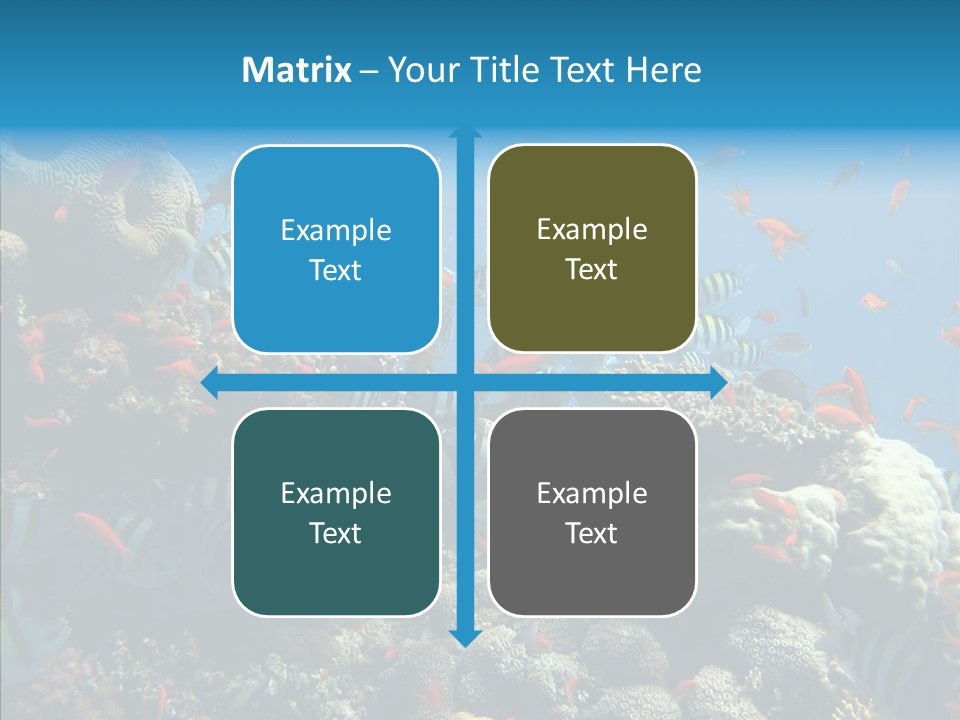 Matrix – Your Title Text Here

Example Text

Example Text

Example Text

Example Text